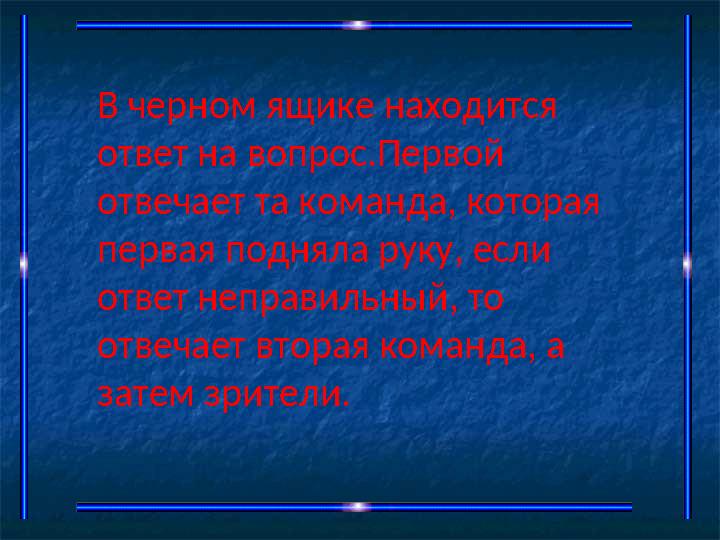 В черном ящике находится ответ на вопрос.Первой отвечает та команда, которая первая подняла руку, если ответ неправильный, то отвечает вторая команда, а затем зрители.